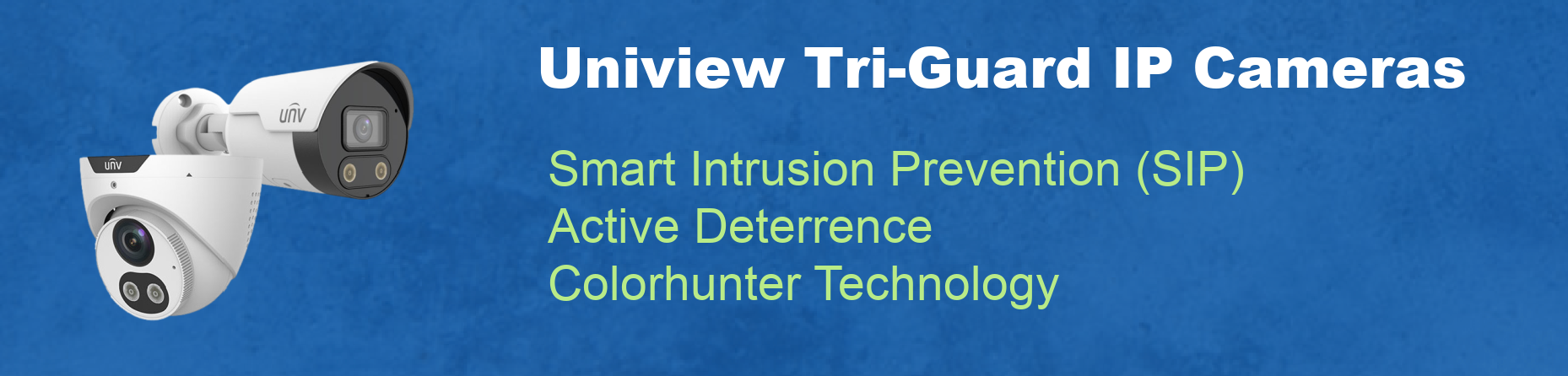 unv

unv

Uniview Tri-Guard IP Cameras

Smart Intrusion Prevention (SIP)
Active Deterrence
Colorhunter Technology